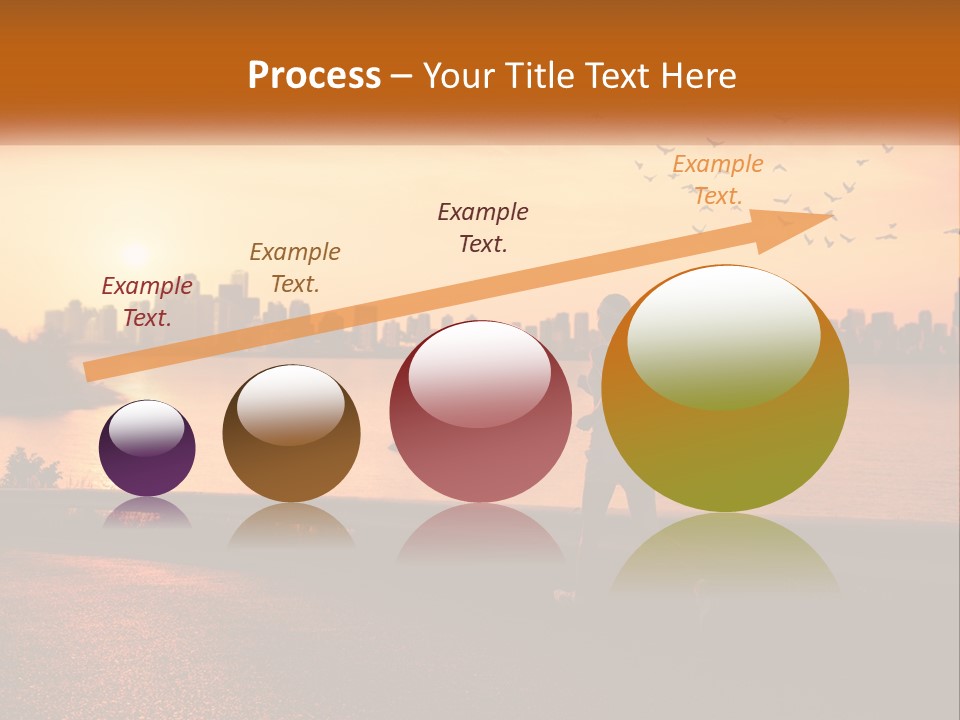 Process – Your Title Text Here

Example Text.

Example Text.

Example Text.

Example Text.